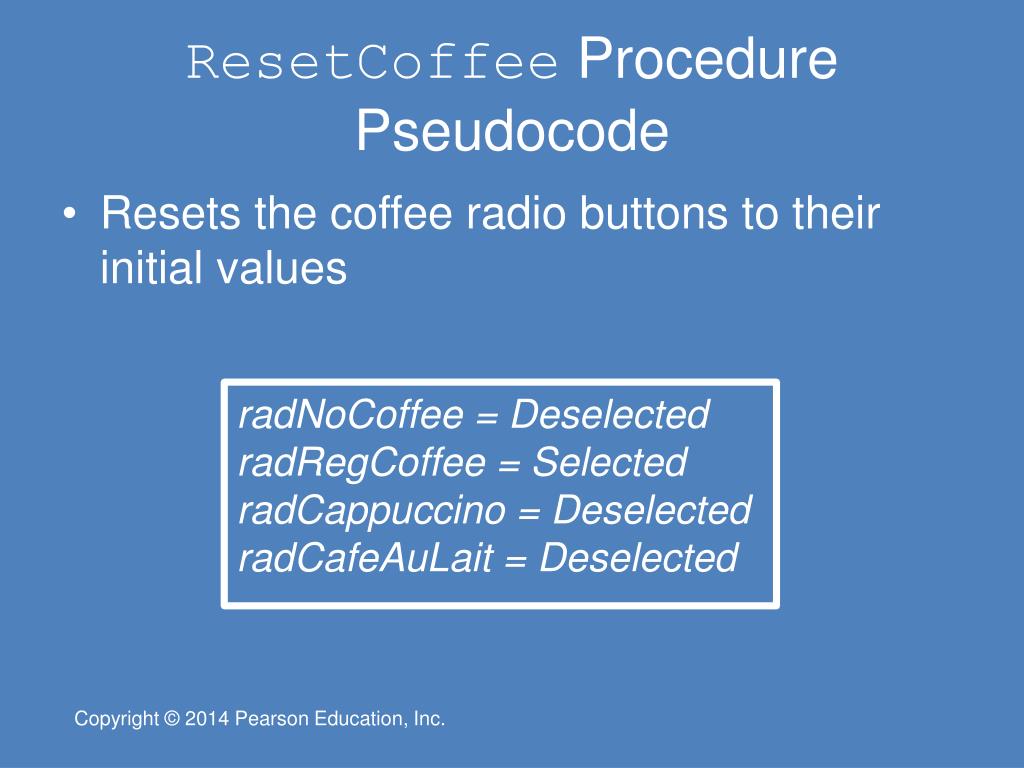 ResetCoffee Procedure Pseudocode

• Resets the coffee radio buttons to their initial values

radNoCoffee = Deselected
radRegCoffee = Selected
radCappuccino = Deselected
radCafeAuLait = Deselected

Copyright © 2014 Pearson Education, Inc.